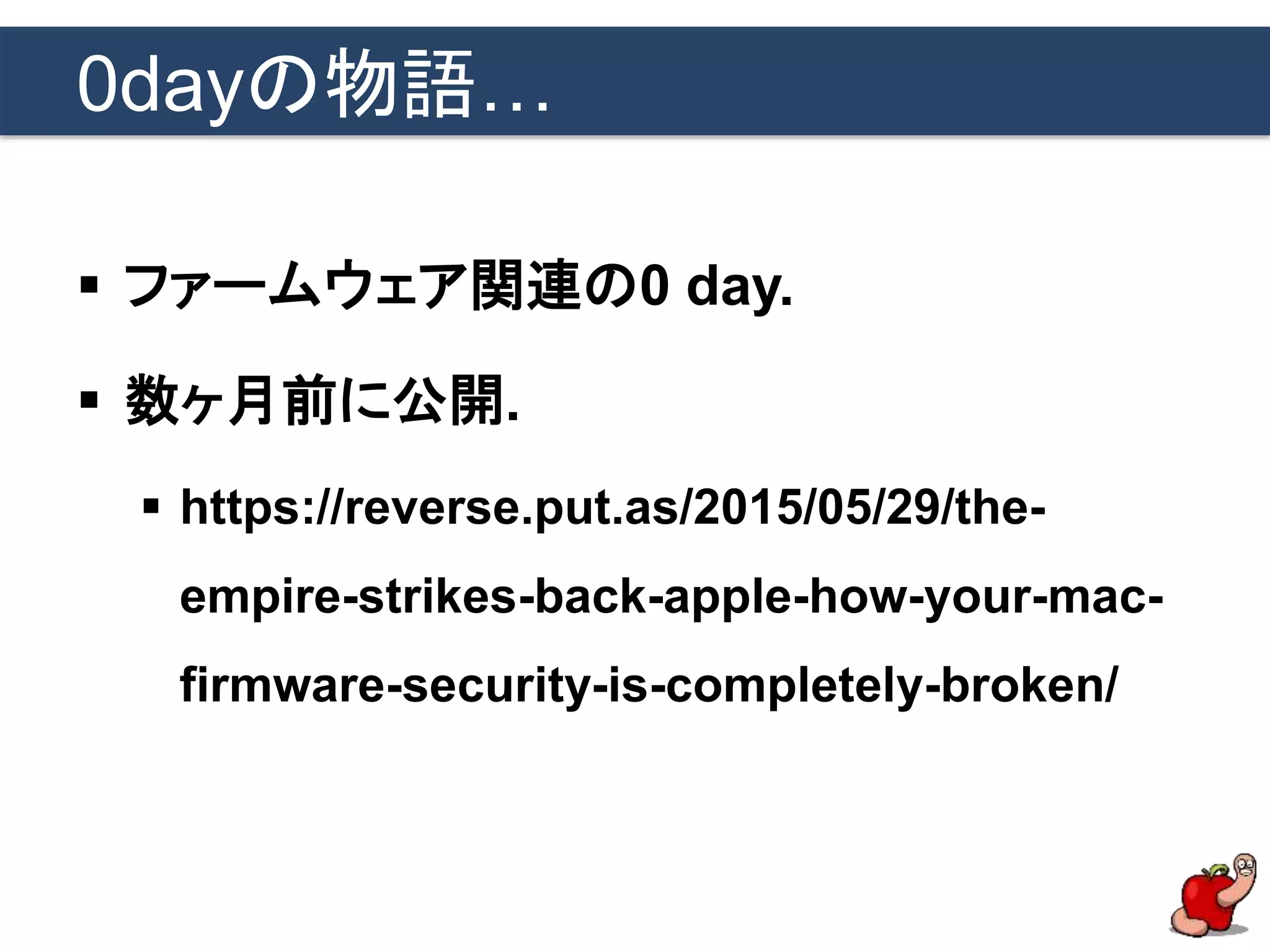 0dayの物語…

▪ ファームウェア関連の0 day.

▪ 数ヶ月前に公開.

▪ https://reverse.put.as/2015/05/29/the-empire-strikes-back-apple-how-your-mac-firmware-security-is-completely-broken/